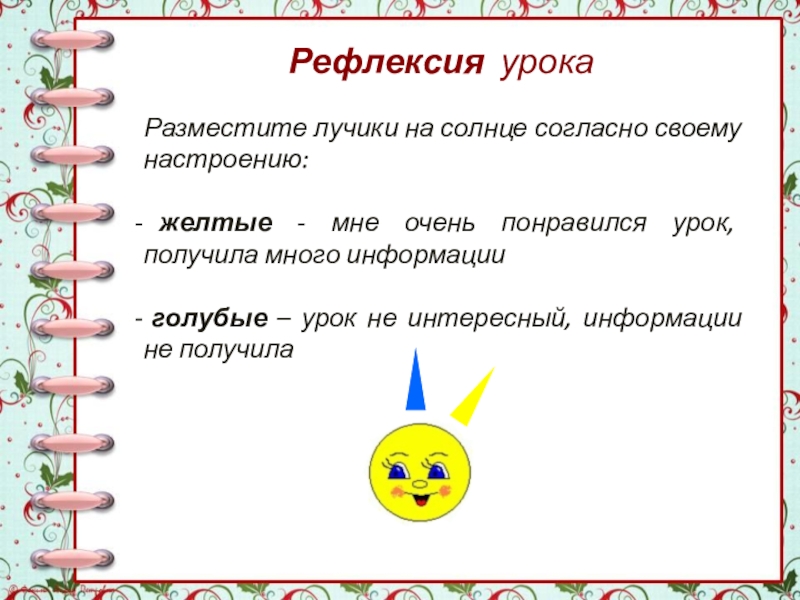 Рефлексия урока

Разместите лучики на солнце согласно своему настроению:

- желтые - мне очень понравился урок, получила много информации

- голубые – урок не интересный, информации не получила